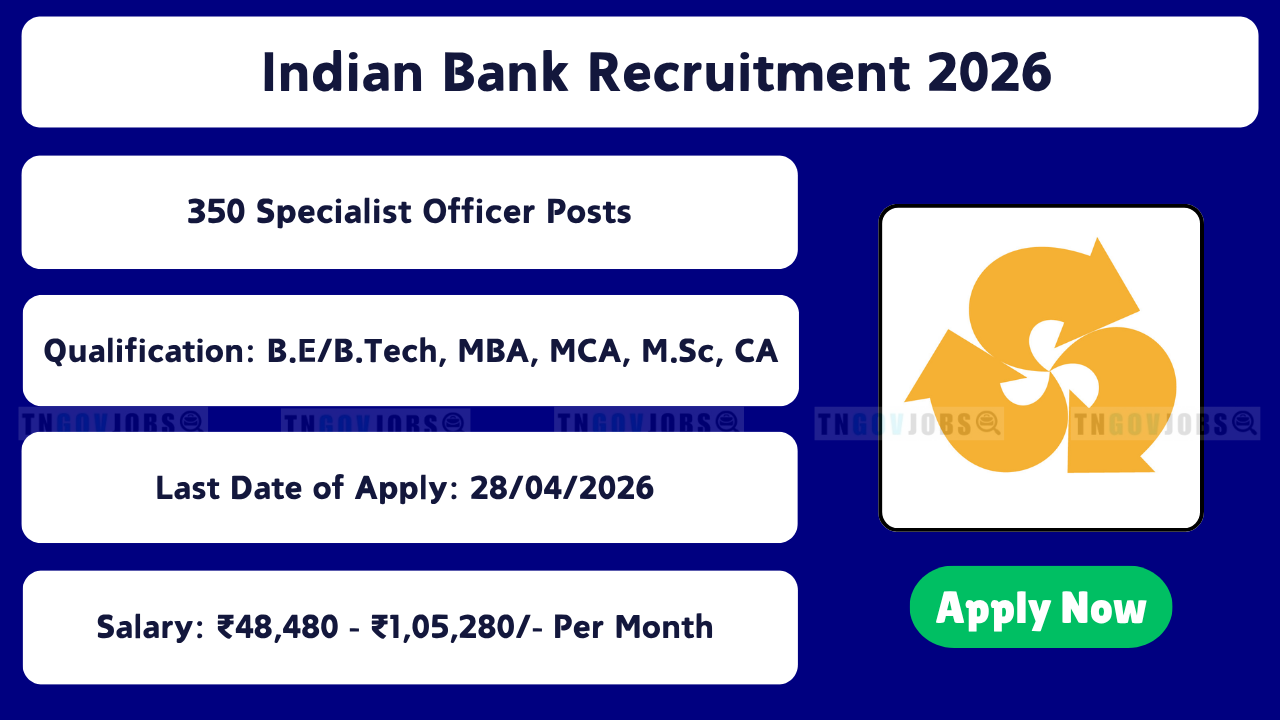 Indian Bank Recruitment 2026

350 Specialist Officer Posts

Qualification: B.E/B.Tech, MBA, MCA, M.Sc, CA

TNGOVJOBS TNGOVJOBS TNGOVJOBS TNGOVJOBS TNGOVJOBS

Last Date of Apply: 28/04/2026

Salary: ₹48,480 - ₹1,05,280/- Per Month

Apply Now